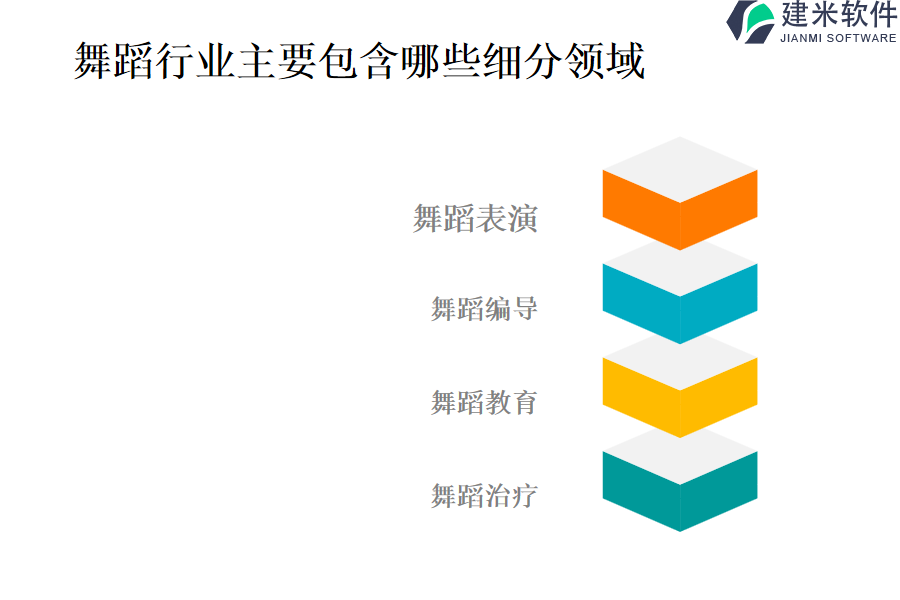 建米软件
JIANMI SOFTWARE

舞蹈行业主要包含哪些细分领域

舞蹈表演

舞蹈编导

舞蹈教育

舞蹈治疗